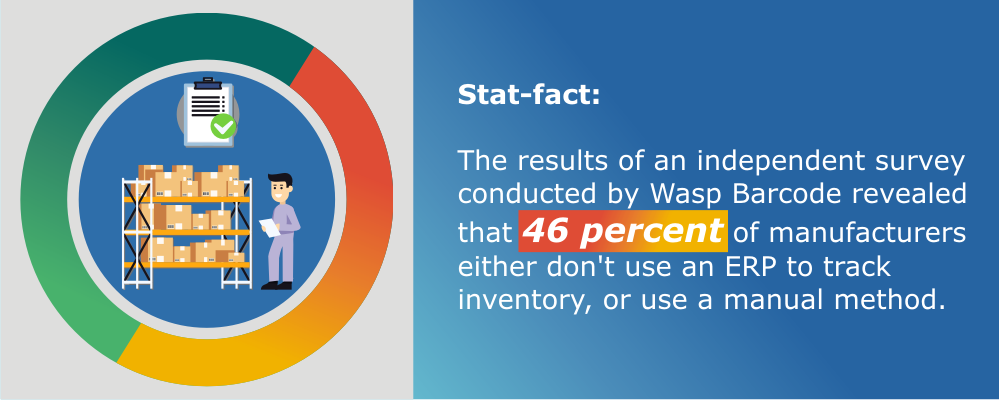 Stat-fact:

The results of an independent survey conducted by Wasp Barcode revealed that 46 percent of manufacturers either don't use an ERP to track inventory, or use a manual method.